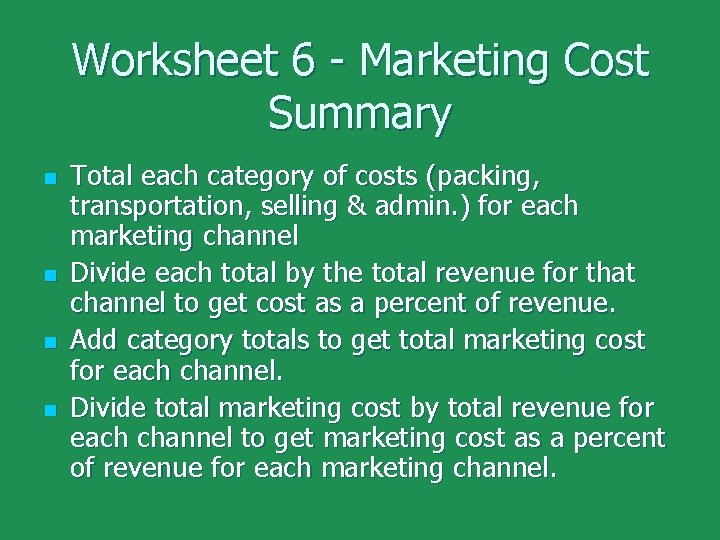 Worksheet 6 - Marketing Cost Summary

- Total each category of costs (packing, transportation, selling & admin.) for each marketing channel
- Divide each total by the total revenue for that channel to get cost as a percent of revenue.
- Add category totals to get total marketing cost for each channel.
- Divide total marketing cost by total revenue for each channel to get marketing cost as a percent of revenue for each marketing channel.